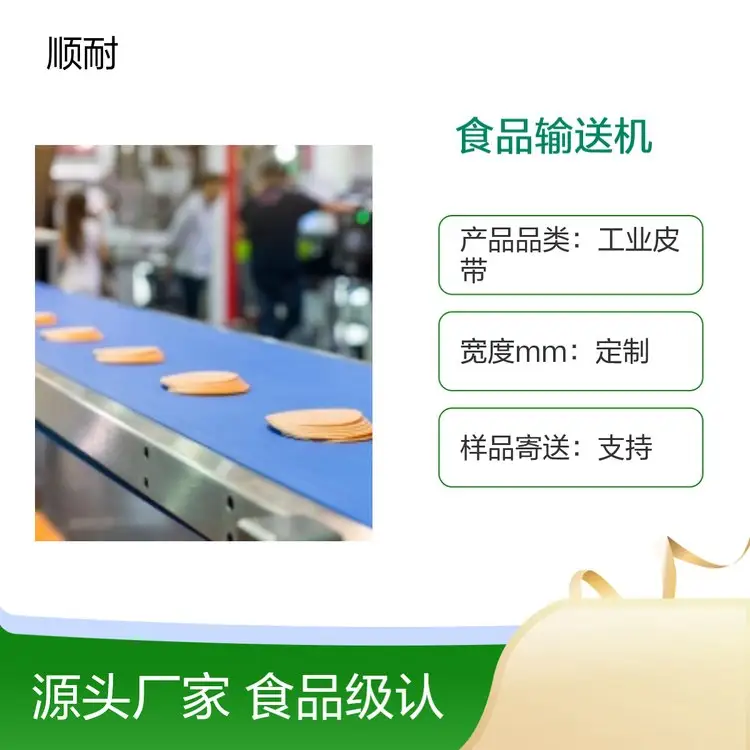 顺耐

食品输送机

产品品类：工业皮带

宽度mm：定制

样品寄送：支持

源头厂家 食品级认